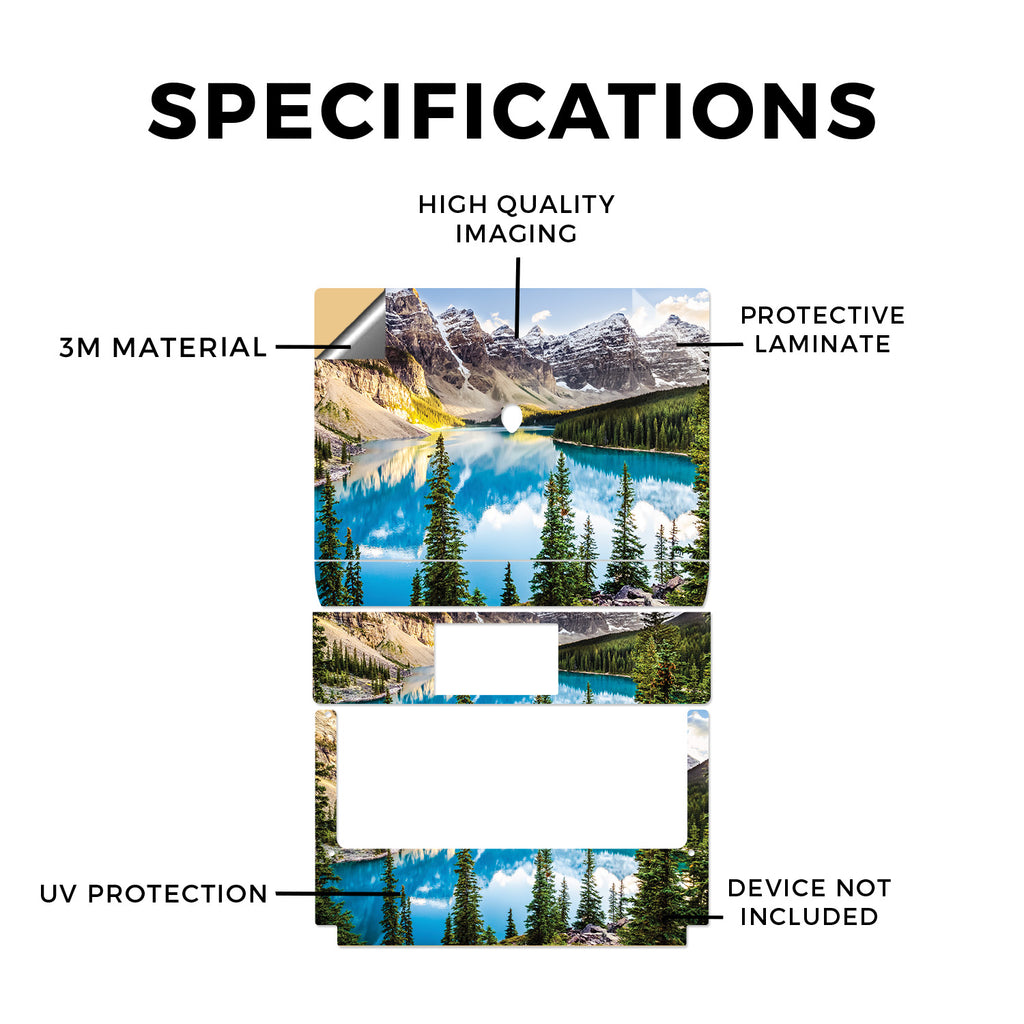 SPECIFICATIONS

HIGH QUALITY IMAGING

3M MATERIAL

PROTECTIVE LAMINATE

UV PROTECTION

DEVICE NOT INCLUDED